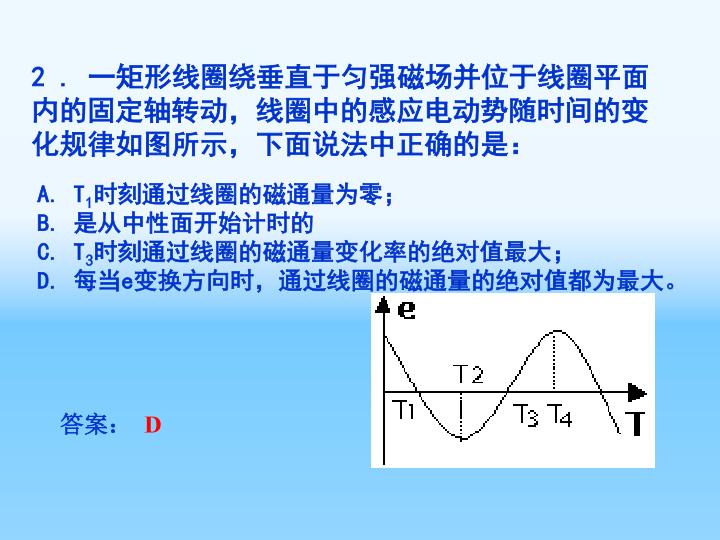 2． 一矩形线圈绕垂直于匀强磁场并位于线圈平面内的固定轴转动，线圈中的感应电动势随时间的变化规律如图所示，下面说法中正确的是：

A. $T_1$时刻通过线圈的磁通量为零；
B. 是从中性面开始计时的
C. $T_3$时刻通过线圈的磁通量变化率的绝对值最大；
D. 每当e变换方向时，通过线圈的磁通量的绝对值都为最大。

e
T2
T1
T3 T4
T

答案： D